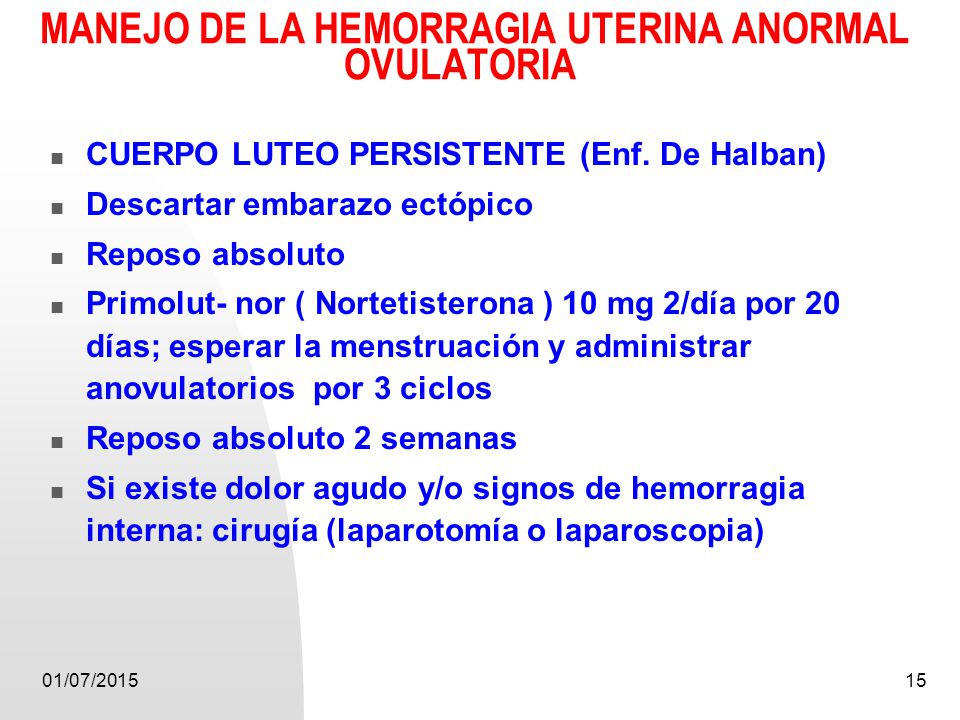 MANEJO DE LA HEMORRAGIA UTERINA ANORMAL OVULATORIA

- CUERPO LUTEO PERSISTENTE (Enf. De Halban)
- Descartar embarazo ectópico
- Reposo absoluto
- Primolut- nor ( Nortetisterona ) 10 mg 2/día por 20 días; esperar la menstruación y administrar anovulatorios por 3 ciclos
- Reposo absoluto 2 semanas
- Si existe dolor agudo y/o signos de hemorragia interna: cirugía (laparotomía o laparoscopia)

01/07/2015

15